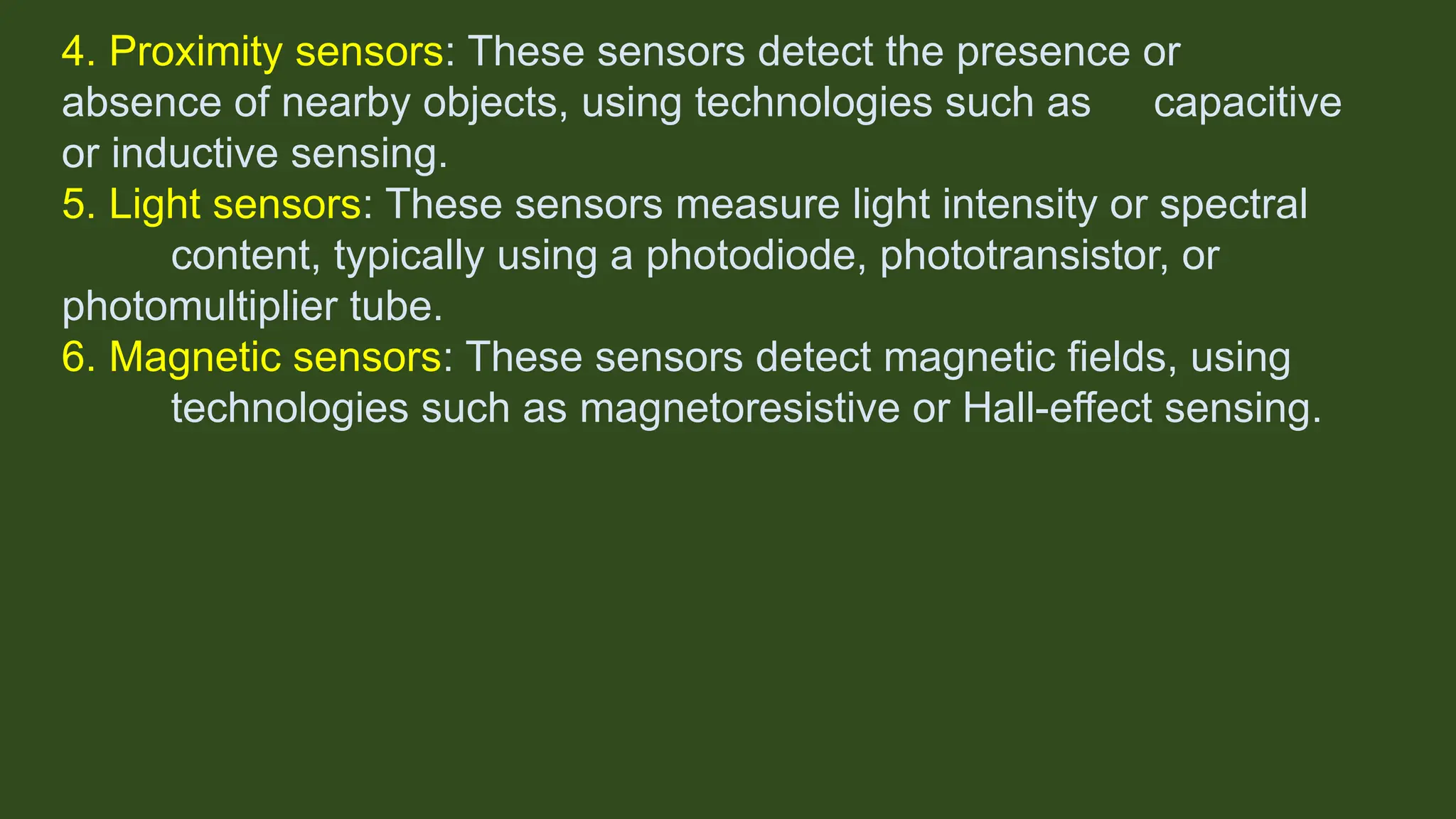 4. Proximity sensors: These sensors detect the presence or absence of nearby objects, using technologies such as capacitive or inductive sensing.
5. Light sensors: These sensors measure light intensity or spectral content, typically using a photodiode, phototransistor, or photomultiplier tube.
6. Magnetic sensors: These sensors detect magnetic fields, using technologies such as magnetoresistive or Hall-effect sensing.